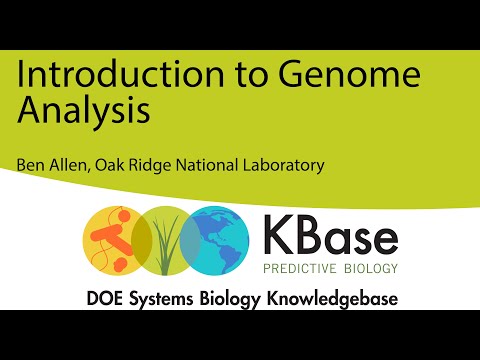 Introduction to Genome Analysis

Ben Allen, Oak Ridge National Laboratory

KBase
PREDICTIVE BIOLOGY

DOE Systems Biology Knowledgebase